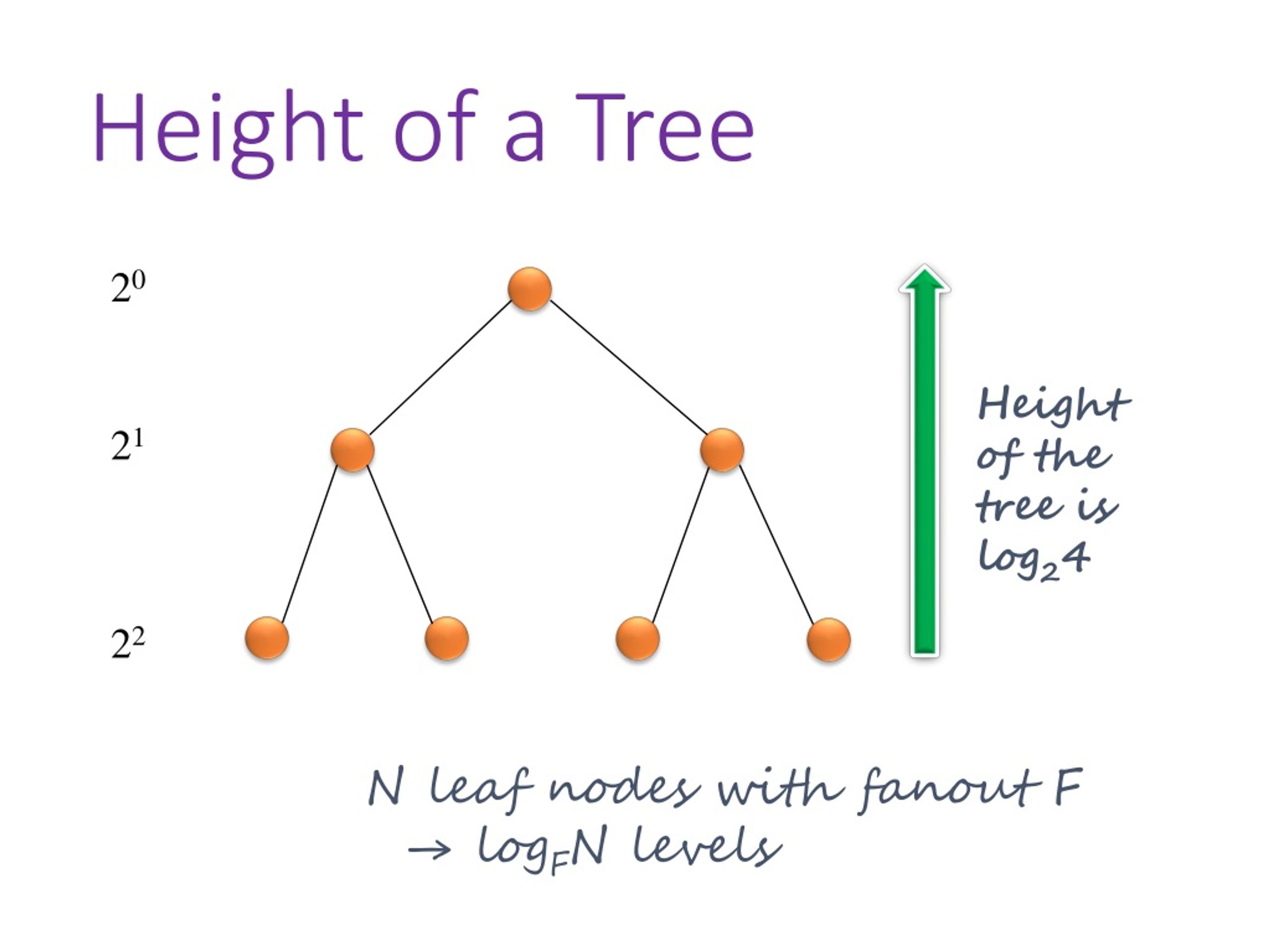 Height of a Tree

$2^0$

$2^1$

$2^2$

Height of the tree is $\log_2 4$

N leaf nodes with fanout F
$\rightarrow \log_F N$ levels